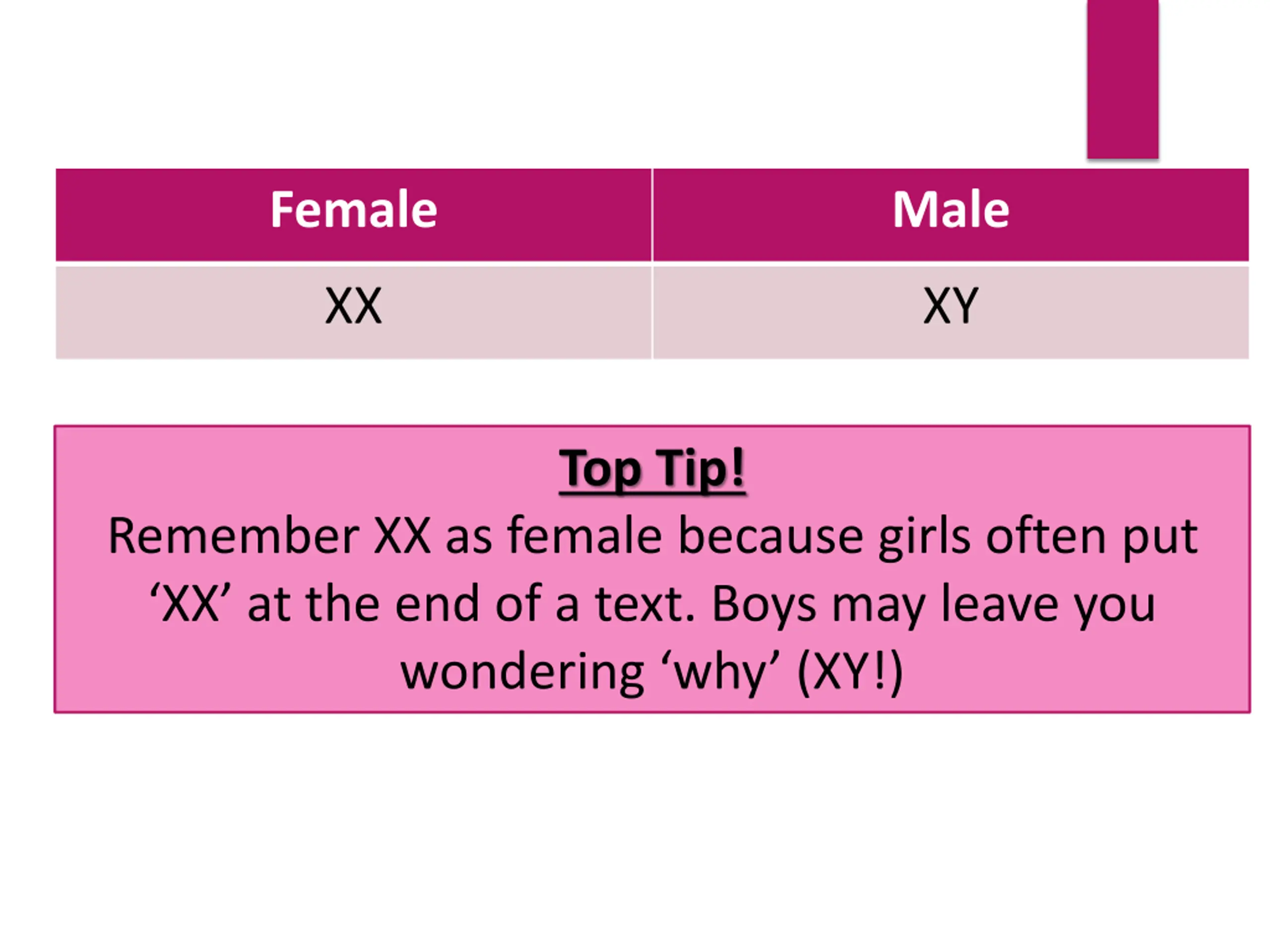 | Female | Male |
|---|---|
| XX | XY |

Top Tip!
Remember XX as female because girls often put ‘XX’ at the end of a text. Boys may leave you wondering ‘why’ (XY!)